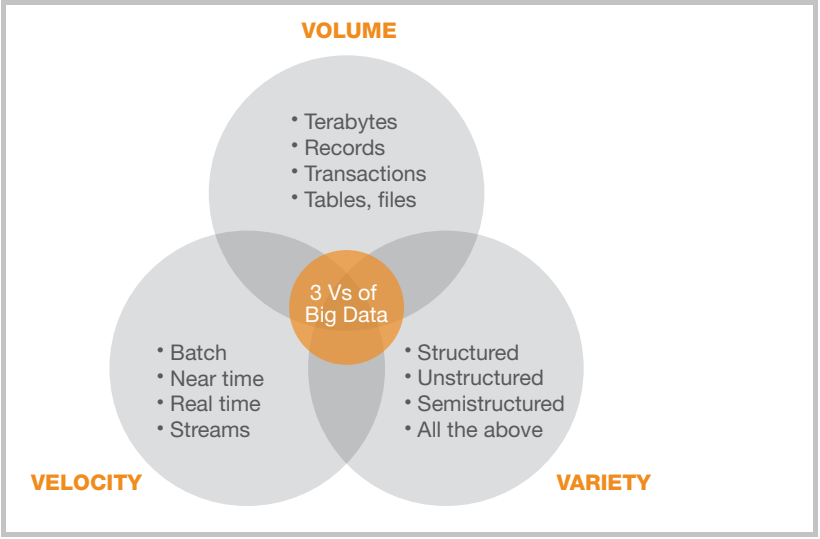 VOLUME

• Terabytes
• Records
• Transactions
• Tables, files

3 Vs of Big Data

• Batch
• Near time
• Real time
• Streams

• Structured
• Unstructured
• Semistructured
• All the above

VELOCITY

VARIETY